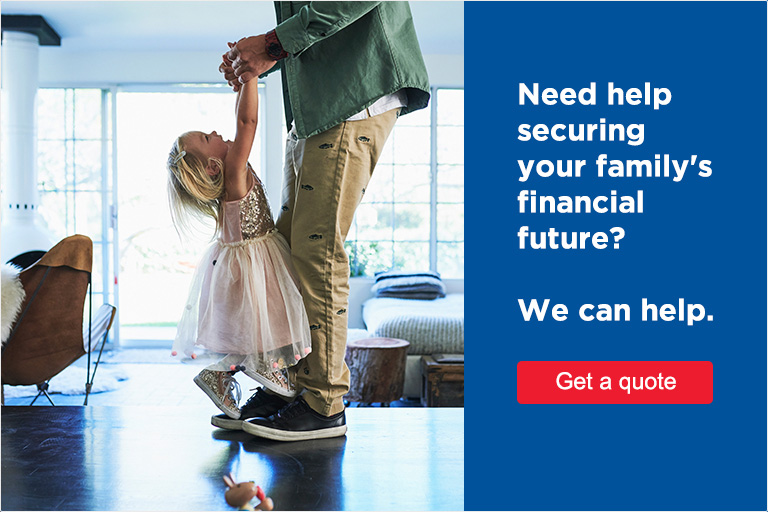 Need help securing your family's financial future?

We can help.

Get a quote